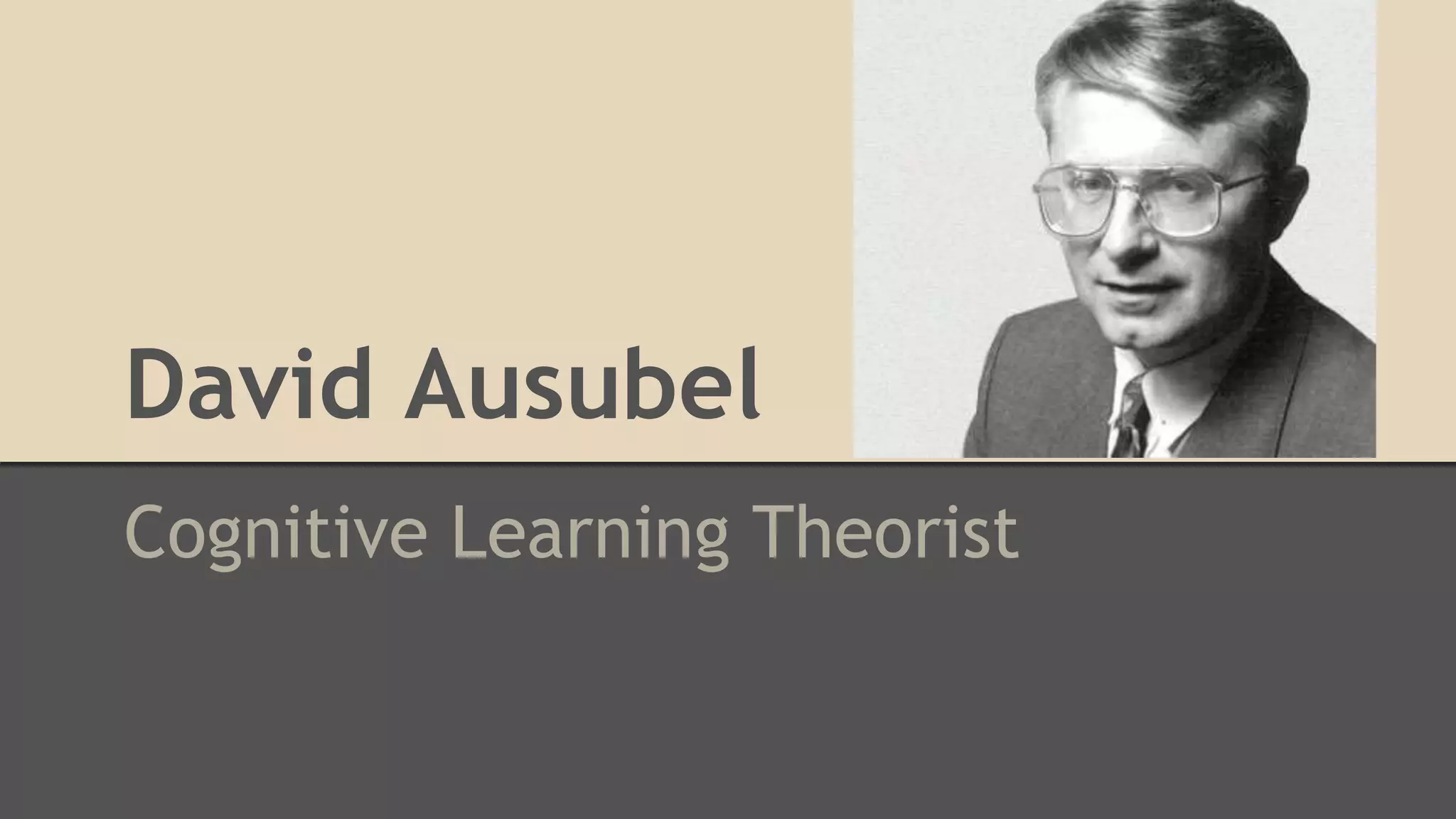 David Ausubel

Cognitive Learning Theorist